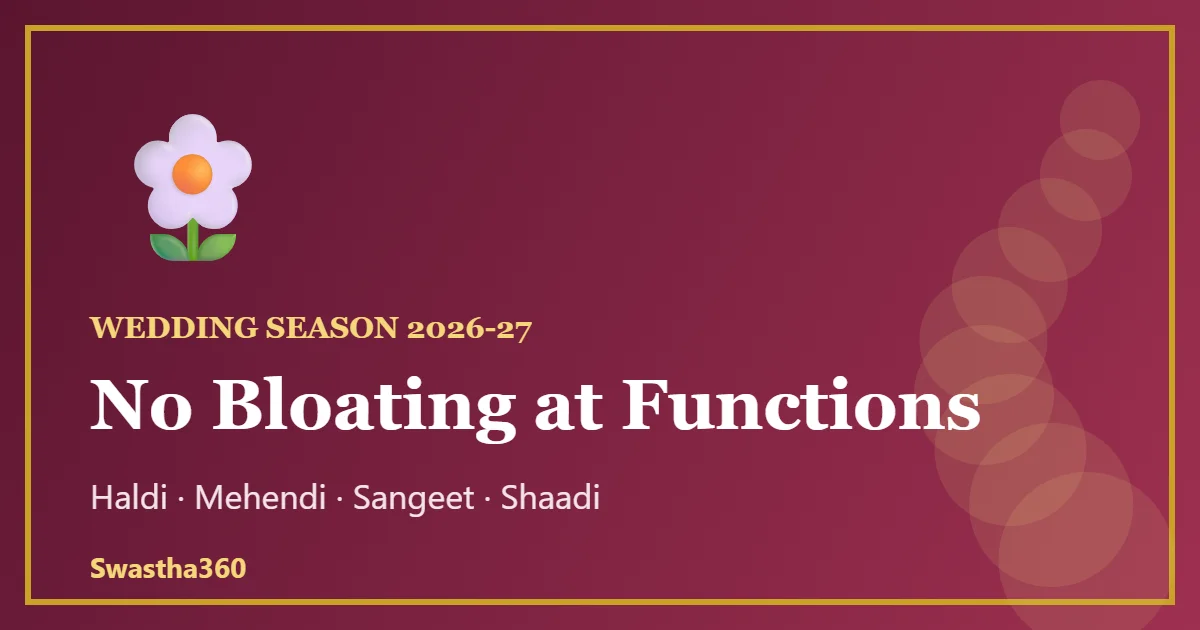 WEDDING SEASON 2026-27

No Bloating at Functions

Haldi · Mehendi · Sangeet · Shaadi

Swastha360